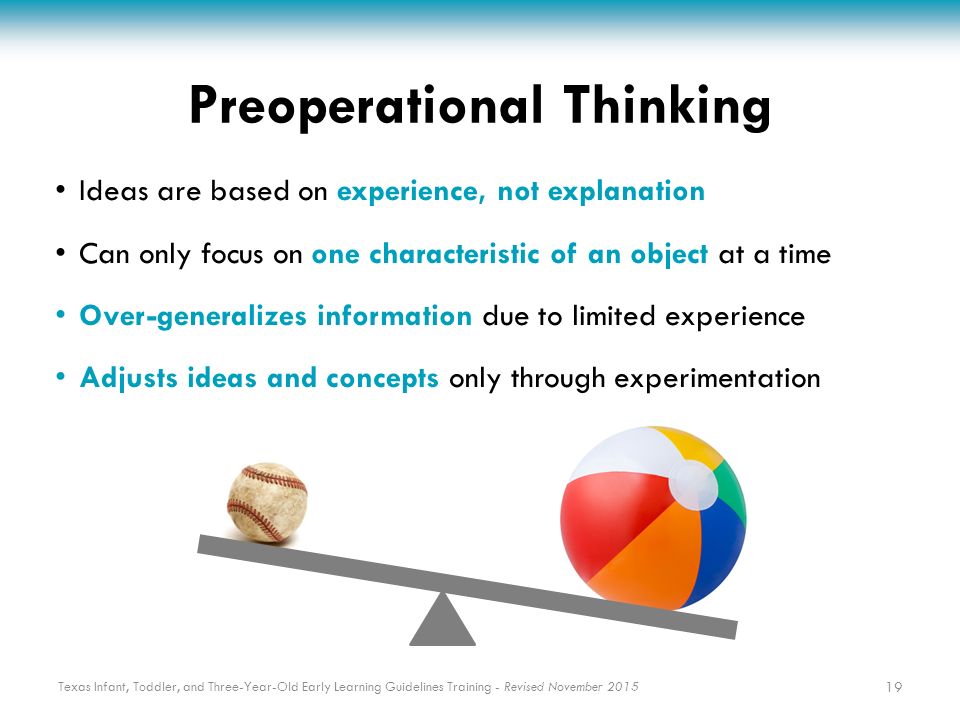 Preoperational Thinking

• Ideas are based on experience, not explanation

• Can only focus on one characteristic of an object at a time

• Over-generalizes information due to limited experience

• Adjusts ideas and concepts only through experimentation

Texas Infant, Toddler, and Three-Year-Old Early Learning Guidelines Training - Revised November 2015

19